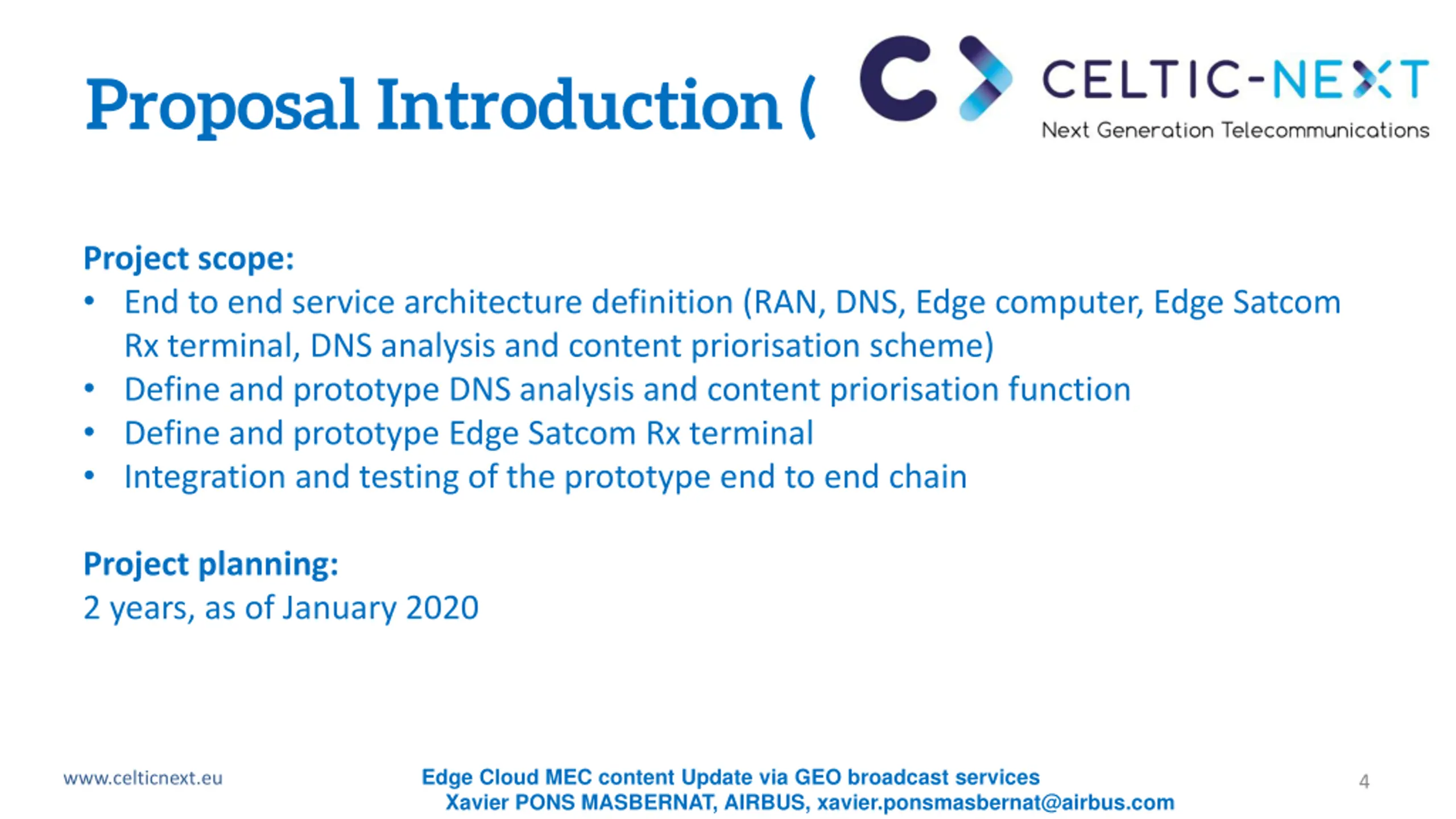 Proposal Introduction (

CELTIC-NEXT
Next Generation Telecommunications

Project scope:
• End to end service architecture definition (RAN, DNS, Edge computer, Edge Satcom Rx terminal, DNS analysis and content priorisation scheme)
• Define and prototype DNS analysis and content priorisation function
• Define and prototype Edge Satcom Rx terminal
• Integration and testing of the prototype end to end chain

Project planning:
2 years, as of January 2020

www.celticnext.eu

Edge Cloud MEC content Update via GEO broadcast services
Xavier PONS MASBERNAT, AIRBUS, xavier.ponsmasbernat@airbus.com

4